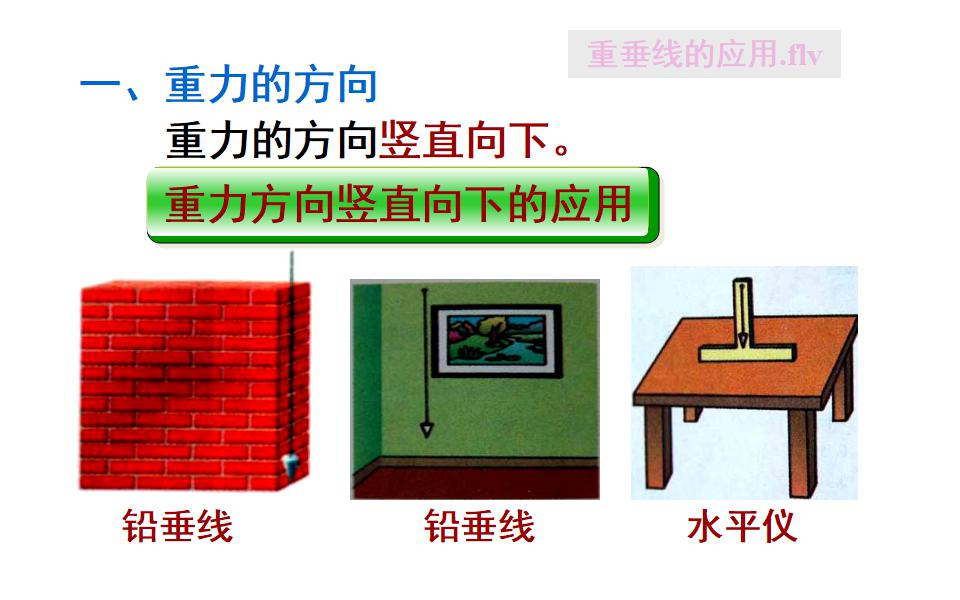 重垂线的应用.flv

一、重力的方向

重力的方向竖直向下。

重力方向竖直向下的应用

铅垂线

铅垂线

水平仪